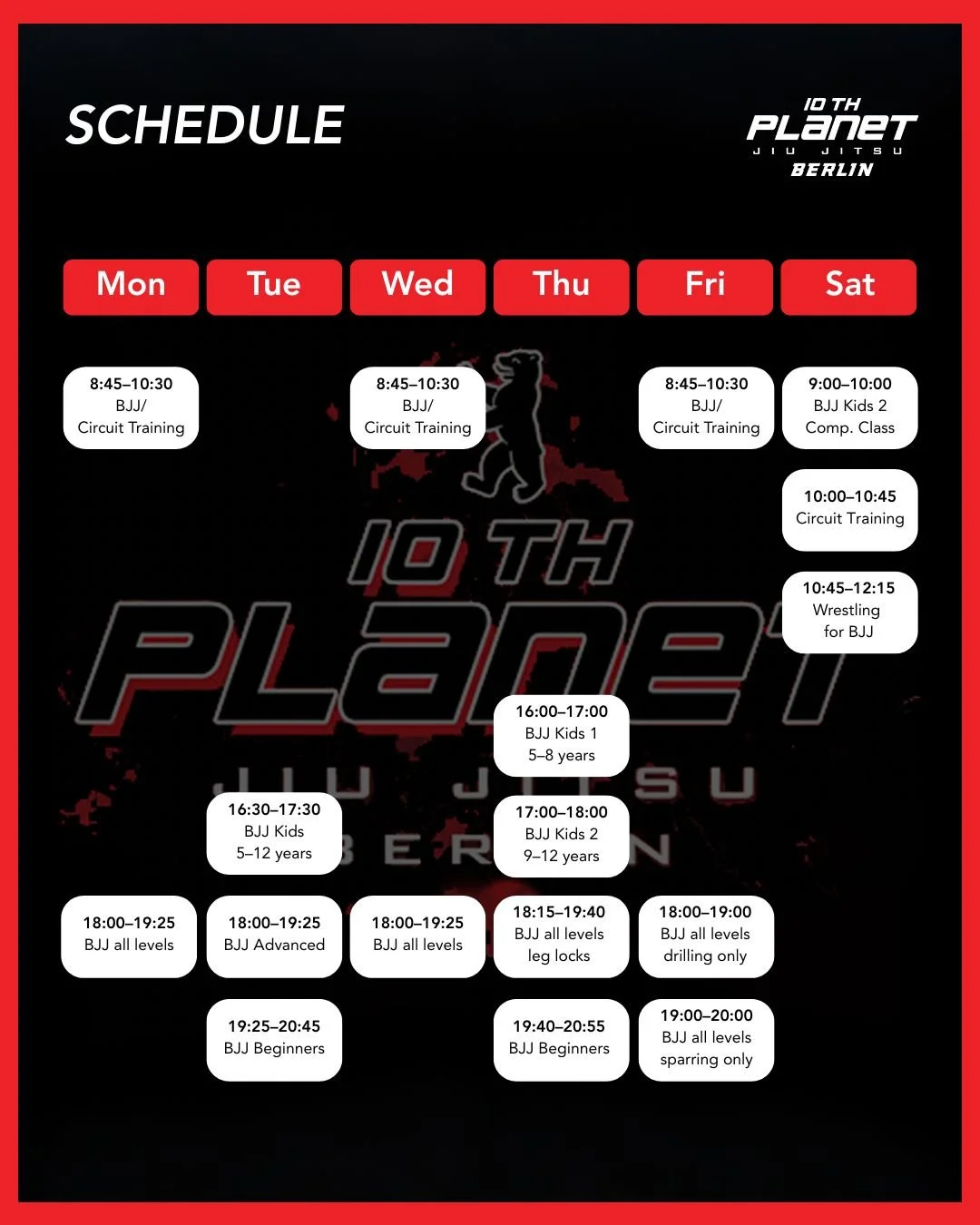 SCHEDULE

10 TH PLANET JIU JITSU BERLIN

| Mon | Tue | Wed | Thu | Fri | Sat |
|---|---|---|---|---|---|
| 8:45–10:30 BJJ/ Circuit Training | | 8:45–10:30 BJJ/ Circuit Training | | 8:45–10:30 BJJ/ Circuit Training | 9:00–10:00 BJJ Kids 2 Comp. Class |
| | | | | | 10:00–10:45 Circuit Training |
| | | | | | 10:45–12:15 Wrestling for BJJ |
| | | | 16:00–17:00 BJJ Kids 1 5–8 years | | |
| | 16:30–17:30 BJJ Kids 5–12 years | | 17:00–18:00 BJJ Kids 2 9–12 years | | |
| 18:00–19:25 BJJ all levels | 18:00–19:25 BJJ Advanced | 18:00–19:25 BJJ all levels | 18:15–19:40 BJJ all levels leg locks | 18:00–19:00 BJJ all levels drilling only | |
| | 19:25–20:45 BJJ Beginners | | 19:40–20:55 BJJ Beginners | 19:00–20:00 BJJ all levels sparring only | |

10 TH PLANET JIU JITSU BERLIN